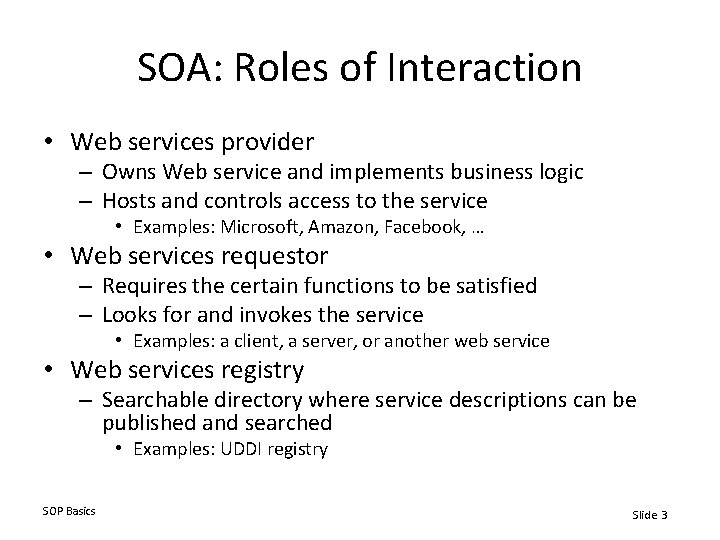 SOA: Roles of Interaction

• Web services provider
– Owns Web service and implements business logic
– Hosts and controls access to the service
• Examples: Microsoft, Amazon, Facebook, …
• Web services requestor
– Requires the certain functions to be satisfied
– Looks for and invokes the service
• Examples: a client, a server, or another web service
• Web services registry
– Searchable directory where service descriptions can be published and searched
• Examples: UDDI registry

SOP Basics

Slide 3